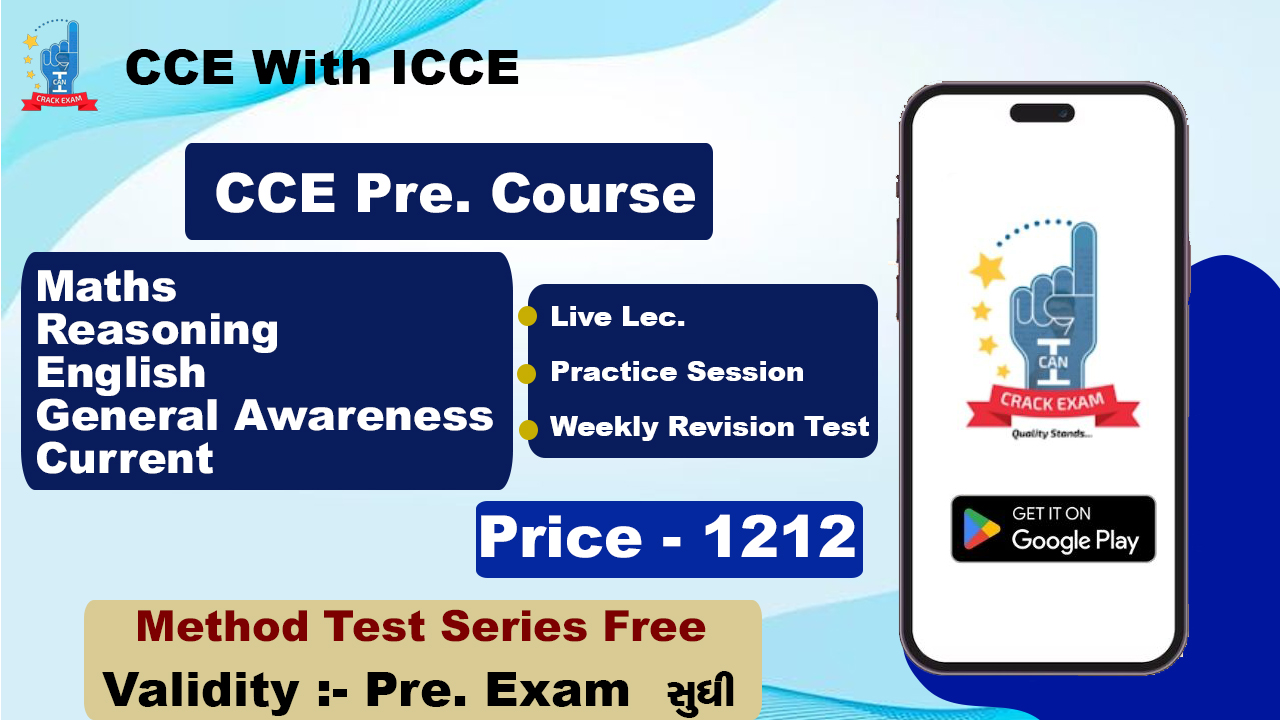 I CAN CRACK EXAM

CCE With ICCE

CCE Pre. Course

Maths
Reasoning
English
General Awareness
Current

Live Lec.

Practice Session

Weekly Revision Test

Price - 1212

Method Test Series Free

Validity :- Pre. Exam સુધી

I CAN CRACK EXAM
Quality Stands...

GET IT ON
Google Play